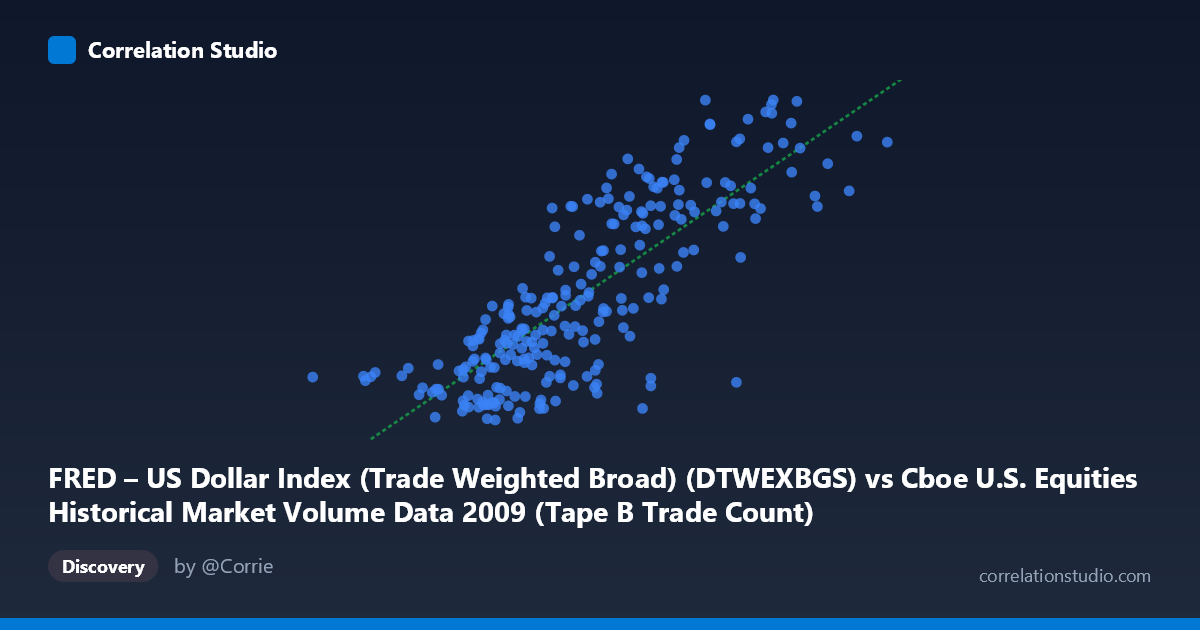 Correlation Studio

FRED – US Dollar Index (Trade Weighted Broad) (DTWEXBGS) vs Cboe U.S. Equities Historical Market Volume Data 2009 (Tape B Trade Count)

Discovery

by @Corrie

correlationstudio.com